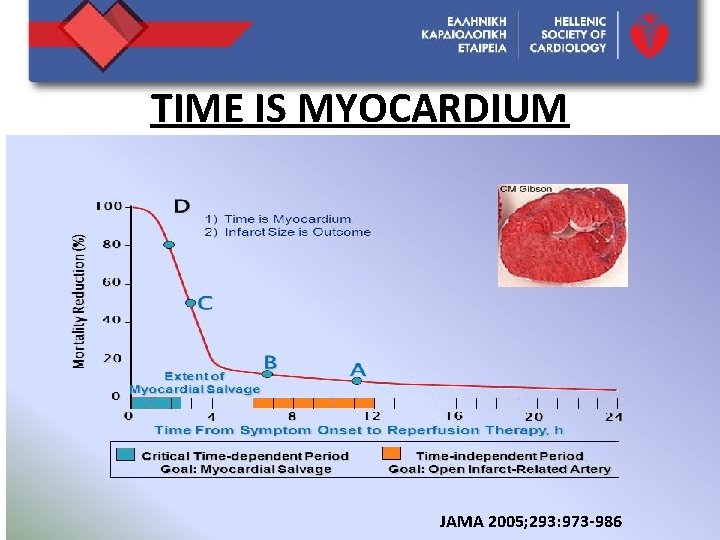 ΕΛΛΗΝΙΚΗ ΚΑΡΔΙΟΛΟΓΙΚΗ ΕΤΑΙΡΕΙΑ
HELLENIC SOCIETY OF CARDIOLOGY

TIME IS MYOCARDIUM

CM Gibson

1) Time is Myocardium
2) Infarct Size is Outcome

Mortality Reduction (%)

100
80
60
40
20
0

D
C
B
A

Extent of Myocardial Salvage

0 4 8 12 16 20 24

Time From Symptom Onset to Reperfusion Therapy, h

Critical Time-dependent Period
Goal: Myocardial Salvage

Time-independent Period
Goal: Open Infarct-Related Artery

JAMA 2005;293:973-986